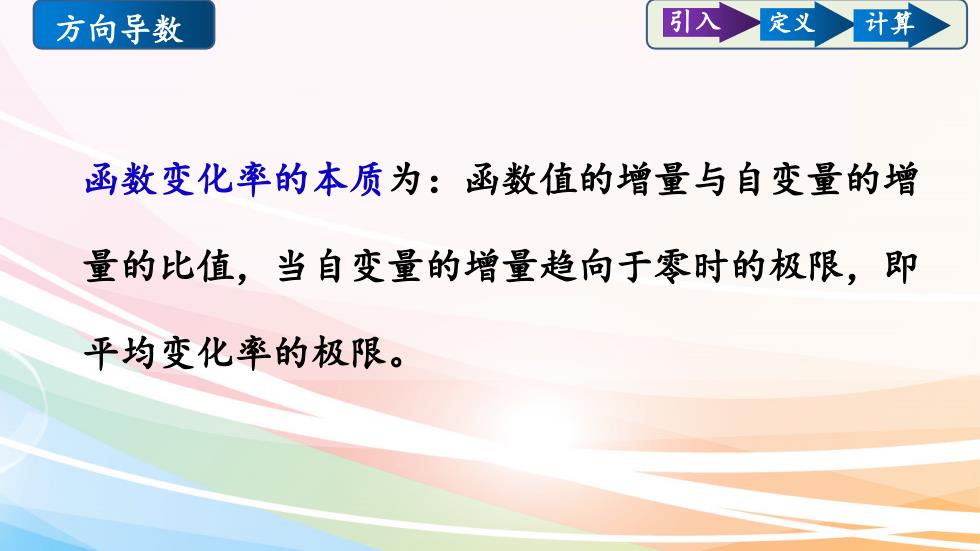 方向导数

引入 定义 计算

函数变化率的本质为：函数值的增量与自变量的增量的比值，当自变量的增量趋向于零时的极限，即平均变化率的极限。